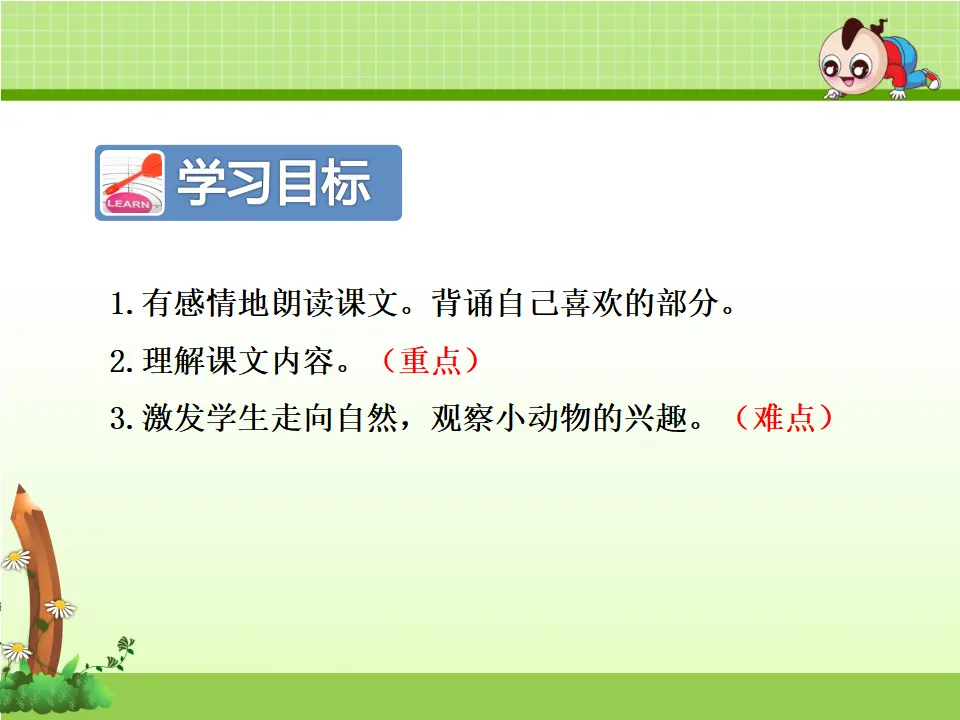 LEARN

学习目标

1.有感情地朗读课文。背诵自己喜欢的部分。

2.理解课文内容。（重点）

3.激发学生走向自然，观察小动物的兴趣。（难点）